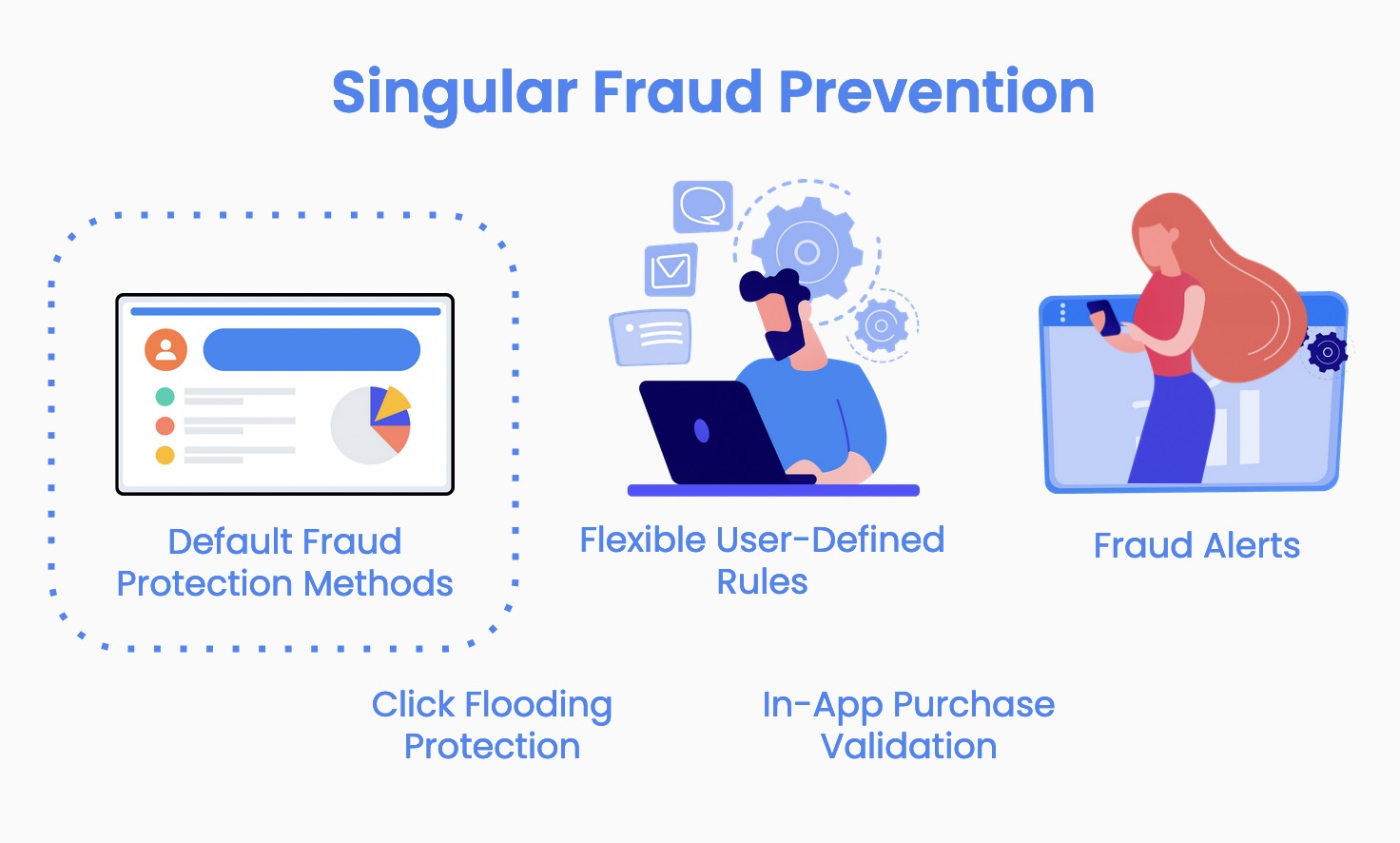 Singular Fraud Prevention

Default Fraud Protection Methods

Flexible User-Defined Rules

Fraud Alerts

Click Flooding Protection

In-App Purchase Validation